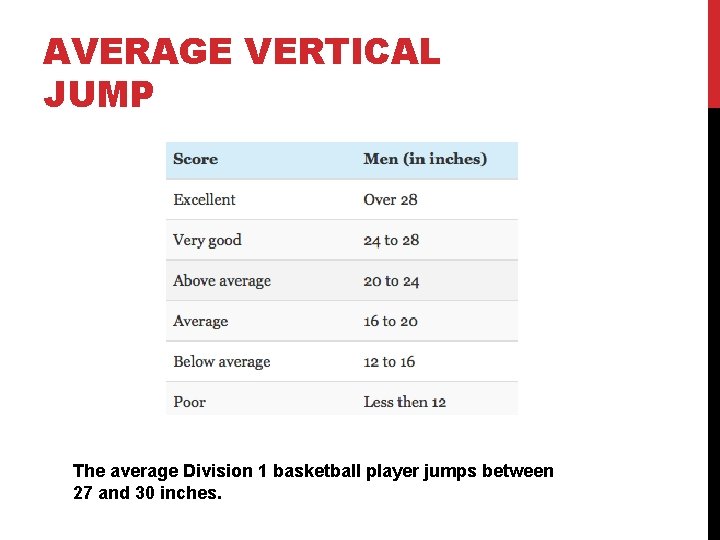 AVERAGE VERTICAL JUMP

| Score | Men (in inches) |
|---|---|
| Excellent | Over 28 |
| Very good | 24 to 28 |
| Above average | 20 to 24 |
| Average | 16 to 20 |
| Below average | 12 to 16 |
| Poor | Less then 12 |

The average Division 1 basketball player jumps between 27 and 30 inches.